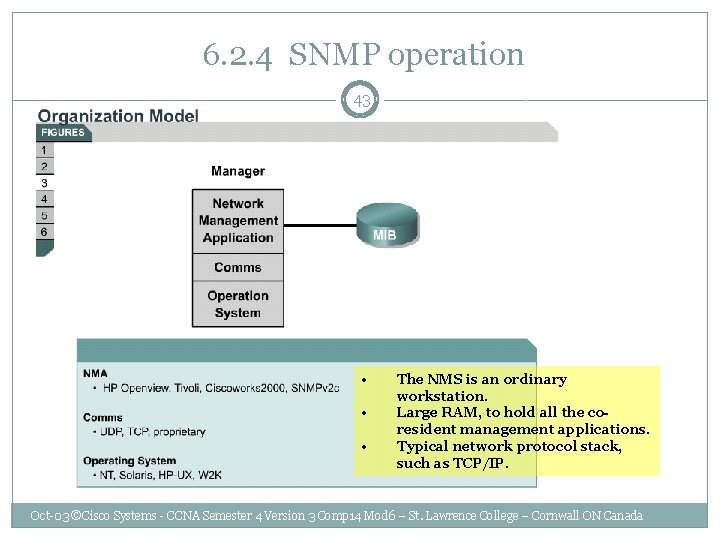 6.2.4 SNMP operation

43

Organization Model

FIGURES

1
2
3
4
5
6

Manager

Network Management Application

Comms

Operation System

MIB

NMA
• HP Openview, Tivoli, Ciscoworks2000, SNMPv2c

Comms
• UDP, TCP, proprietary

Operating System
• NT, Solaris, HP-UX, W2K

• The NMS is an ordinary workstation.
• Large RAM, to hold all the co-resident management applications.
• Typical network protocol stack, such as TCP/IP.

Oct-03©Cisco Systems - CCNA Semester 4 Version 3 Comp14 Mod6 – St. Lawrence College – Cornwall ON Canada